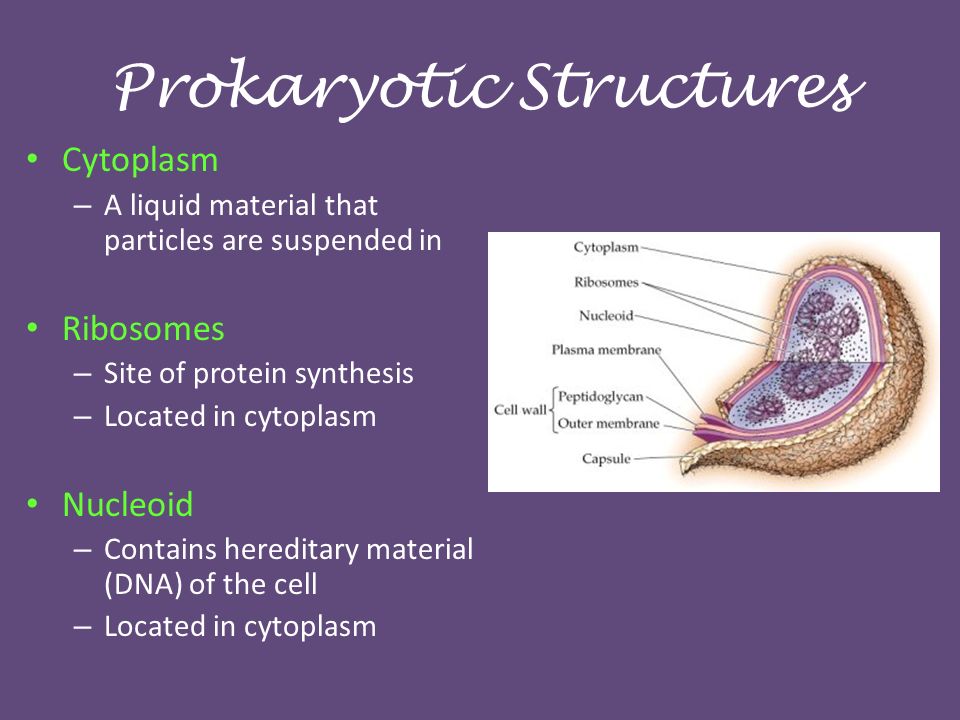 Prokaryotic Structures

• Cytoplasm
– A liquid material that particles are suspended in

• Ribosomes
– Site of protein synthesis
– Located in cytoplasm

• Nucleoid
– Contains hereditary material (DNA) of the cell
– Located in cytoplasm

Cytoplasm
Ribosomes
Nucleoid
Plasma membrane
Cell wall
Peptidoglycan
Outer membrane
Capsule